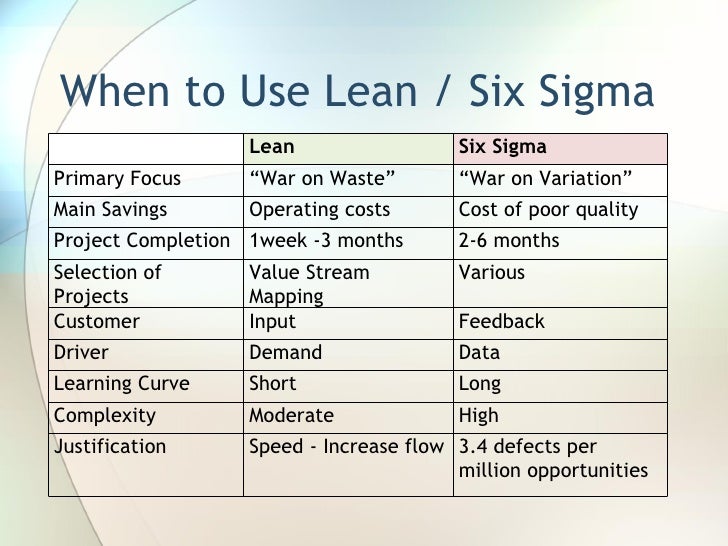 When to Use Lean / Six Sigma

| | Lean | Six Sigma |
|---|---|---|
| Primary Focus | “War on Waste” | “War on Variation” |
| Main Savings | Operating costs | Cost of poor quality |
| Project Completion | 1week -3 months | 2-6 months |
| Selection of Projects | Value Stream Mapping | Various |
| Customer | Input | Feedback |
| Driver | Demand | Data |
| Learning Curve | Short | Long |
| Complexity | Moderate | High |
| Justification | Speed - Increase flow | 3.4 defects per million opportunities |